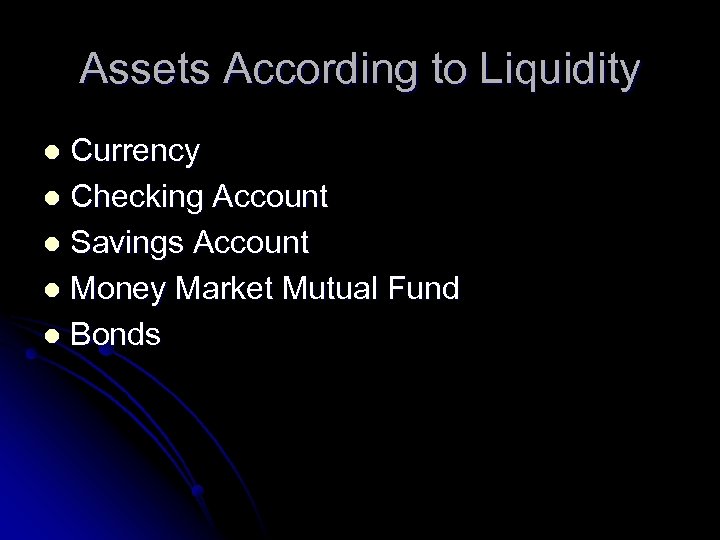 Assets According to Liquidity

- Currency
- Checking Account
- Savings Account
- Money Market Mutual Fund
- Bonds